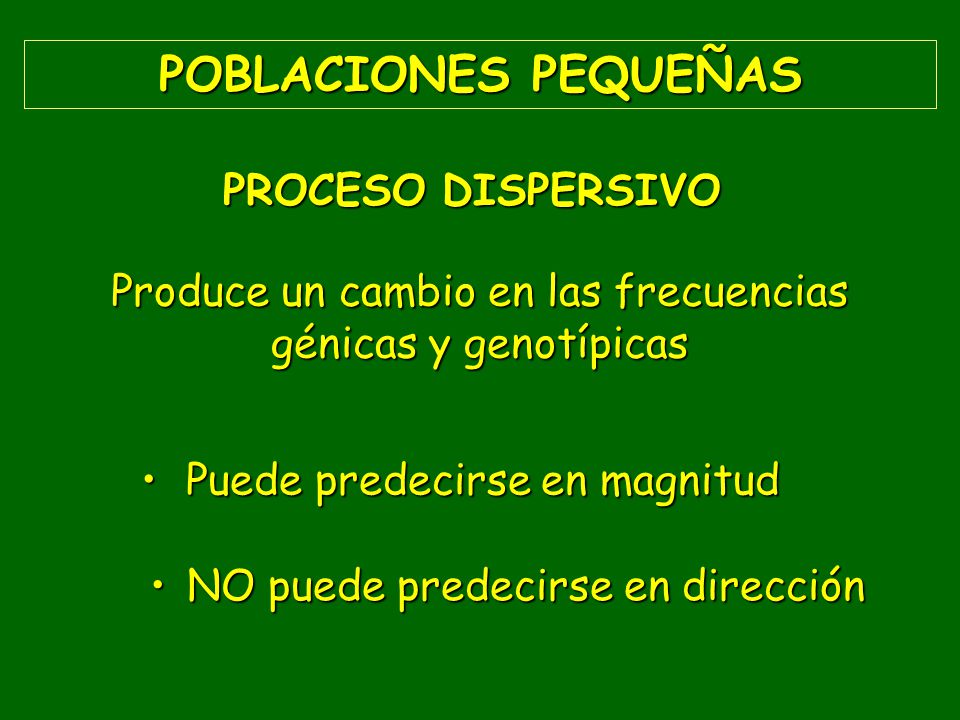 POBLACIONES PEQUEÑAS

PROCESO DISPERSIVO

Produce un cambio en las frecuencias génicas y genotípicas

• Puede predecirse en magnitud

• NO puede predecirse en dirección